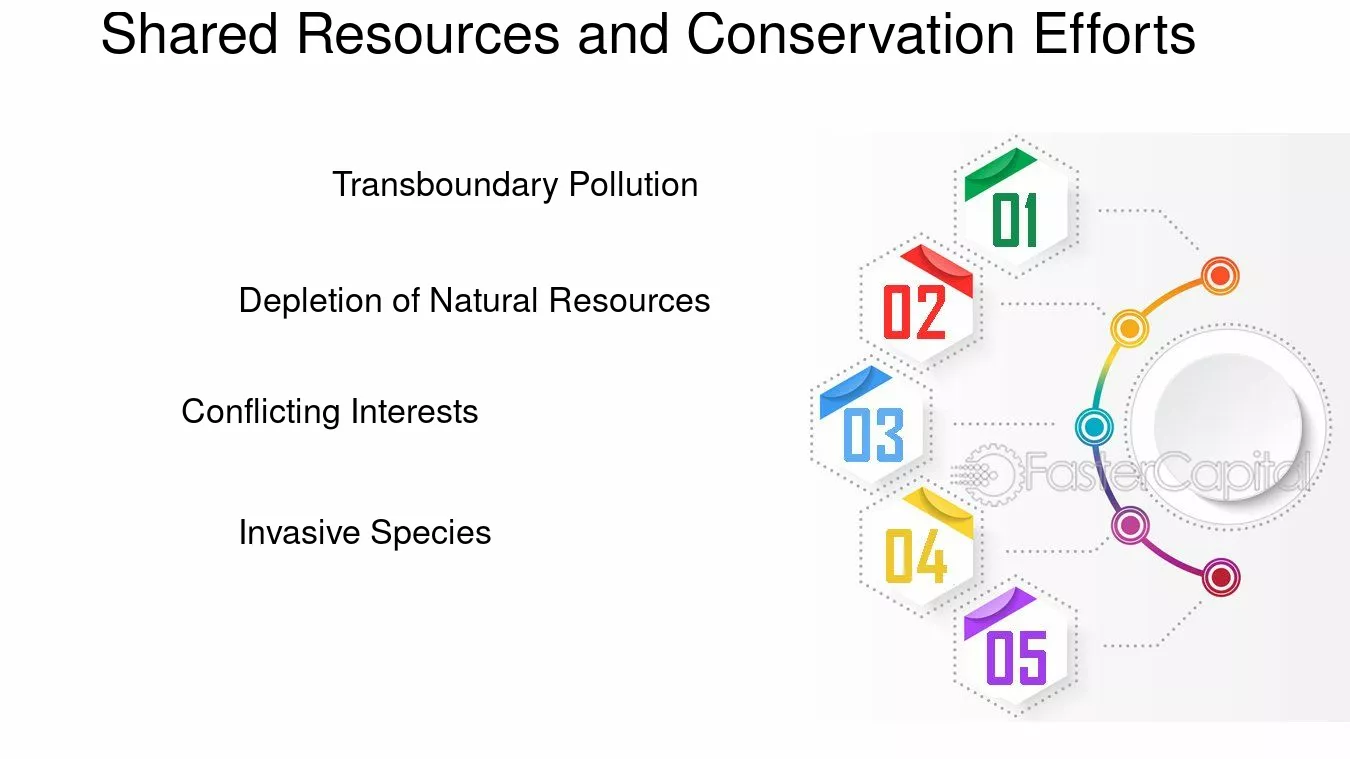 Shared Resources and Conservation Efforts

Transboundary Pollution

Depletion of Natural Resources

Conflicting Interests

Invasive Species

01

02

03

04

05

FasterCapital